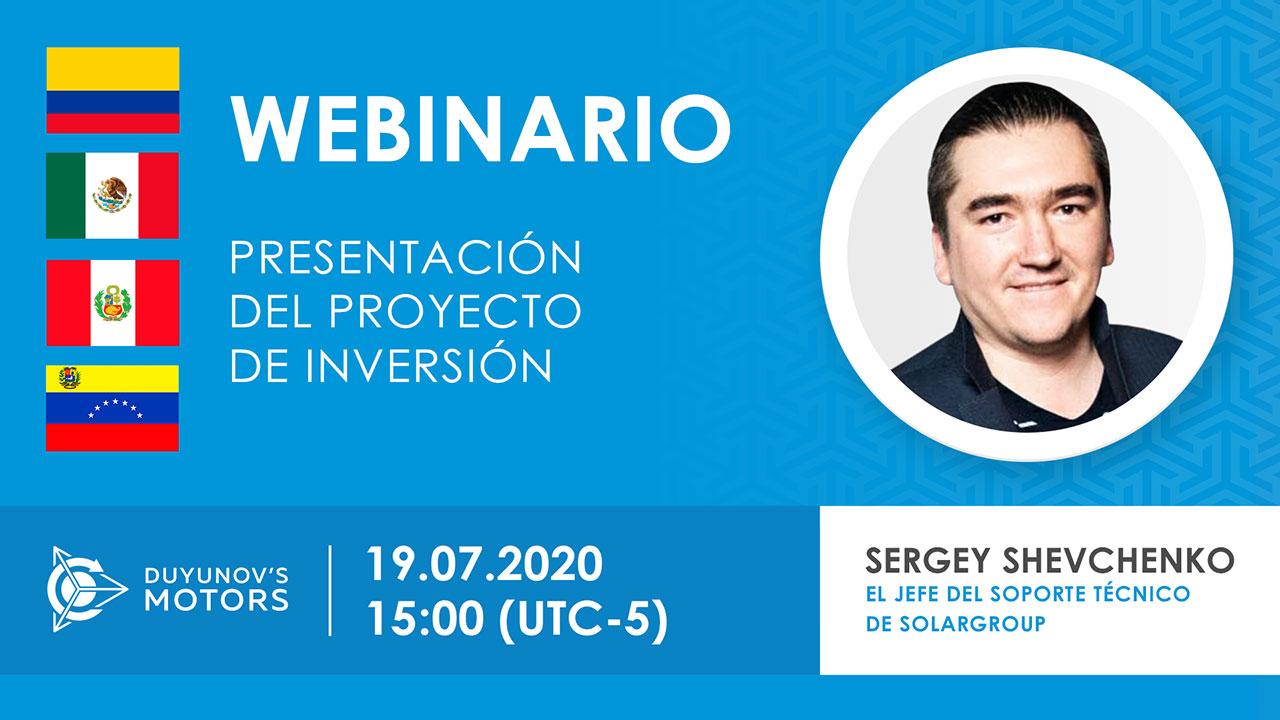 WEBINARIO

PRESENTACIÓN DEL PROYECTO DE INVERSIÓN

DUYUNOV'S MOTORS

19.07.2020
15:00 (UTC-5)

SERGEY SHEVCHENKO
EL JEFE DEL SOPORTE TÉCNICO DE SOLARGROUP